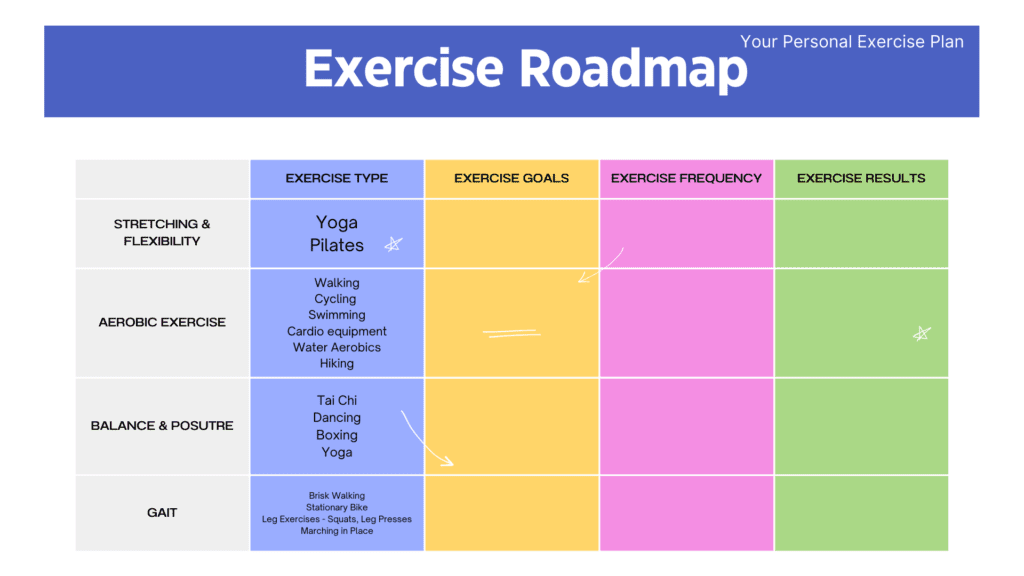 Your Personal Exercise Plan

Exercise Roadmap

| | EXERCISE TYPE | EXERCISE GOALS | EXERCISE FREQUENCY | EXERCISE RESULTS |
|---|---|---|---|---|
| STRETCHING & FLEXIBILITY | Yoga Pilates | | | |
| AEROBIC EXERCISE | Walking Cycling Swimming Cardio equipment Water Aerobics Hiking | | | |
| BALANCE & POSUTRE | Tai Chi Dancing Boxing Yoga | | | |
| GAIT | Brisk Walking Stationary Bike Leg Exercises - Squats, Leg Presses Marching in Place | | | |